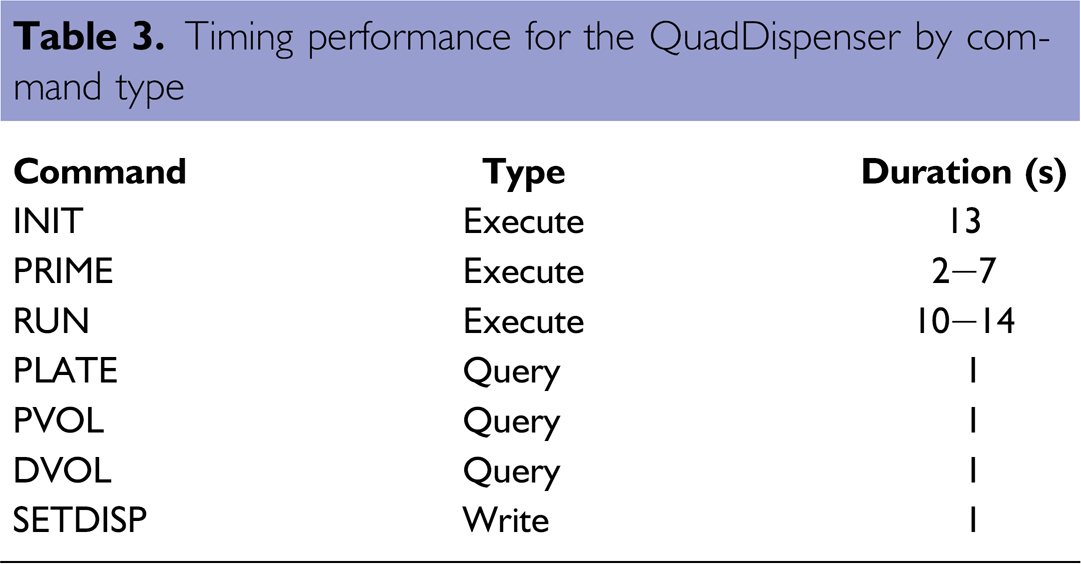 Table 3. Timing performance for the QuadDispenser by command type

| Command | Type | Duration (s) |
|---|---|---|
| INIT | Execute | 13 |
| PRIME | Execute | 2—7 |
| RUN | Execute | 10—14 |
| PLATE | Query | 1 |
| PVOL | Query | 1 |
| DVOL | Query | 1 |
| SETDISP | Write | 1 |